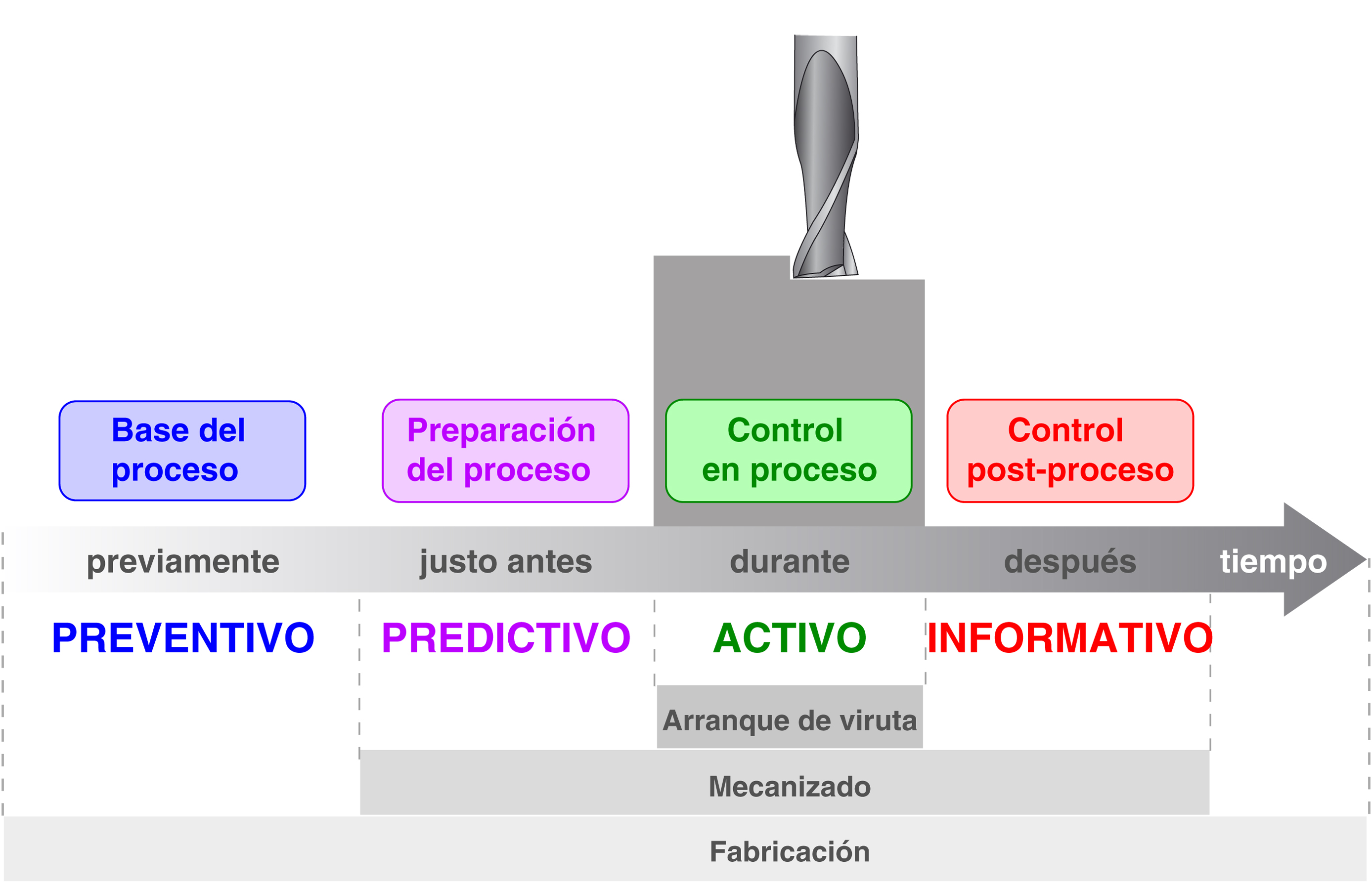 Base del proceso

Preparación del proceso

Control en proceso

Control post-proceso

previamente

justo antes

durante

después

tiempo

PREVENTIVO

PREDICTIVO

ACTIVO

INFORMATIVO

Arranque de viruta

Mecanizado

Fabricación